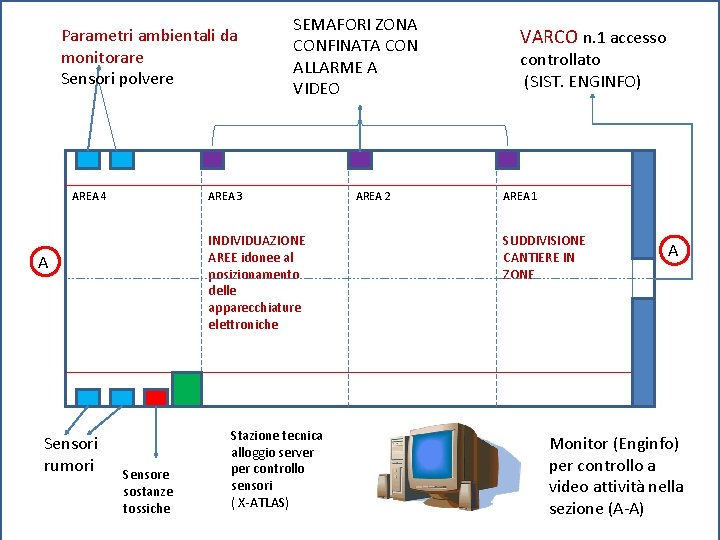 Parametri ambientali da monitorare
Sensori polvere

SEMAFORI ZONA CONFINATA CON ALLARME A VIDEO

VARCO n.1 accesso controllato (SIST. ENGINFO)

AREA 4

AREA 3

AREA 2

AREA 1

A

INDIVIDUAZIONE AREE idonee al posizionamento delle apparecchiature elettroniche

SUDDIVISIONE CANTIERE IN ZONE

A

Sensori rumori

Sensore sostanze tossiche

Stazione tecnica alloggio server per controllo sensori ( X-ATLAS)

Monitor (Enginfo) per controllo a video attività nella sezione (A-A)